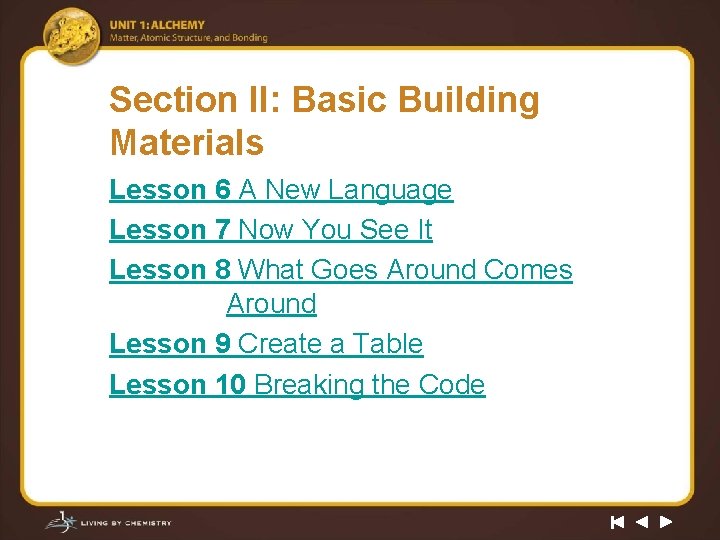 UNIT 1: ALCHEMY
Matter, Atomic Structure, and Bonding

Section II: Basic Building Materials

Lesson 6 A New Language

Lesson 7 Now You See It

Lesson 8 What Goes Around Comes Around

Lesson 9 Create a Table

Lesson 10 Breaking the Code

LIVING BY CHEMISTRY